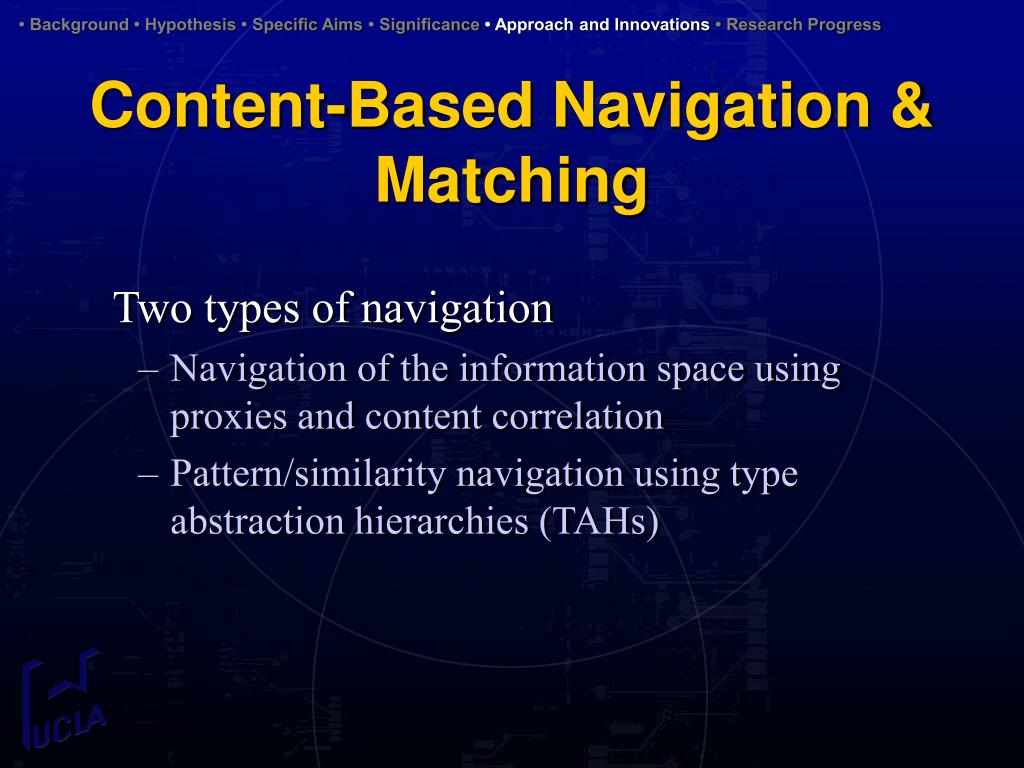 • Background • Hypothesis • Specific Aims • Significance • Approach and Innovations • Research Progress

Content-Based Navigation & Matching

Two types of navigation
– Navigation of the information space using proxies and content correlation
– Pattern/similarity navigation using type abstraction hierarchies (TAHs)

UCLA